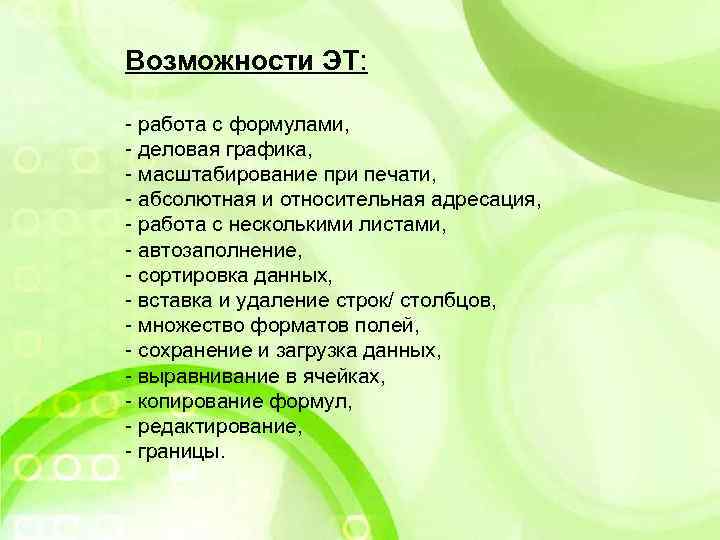 Возможности ЭТ:

- работа с формулами,
- деловая графика,
- масштабирование при печати,
- абсолютная и относительная адресация,
- работа с несколькими листами,
- автозаполнение,
- сортировка данных,
- вставка и удаление строк/ столбцов,
- множество форматов полей,
- сохранение и загрузка данных,
- выравнивание в ячейках,
- копирование формул,
- редактирование,
- границы.